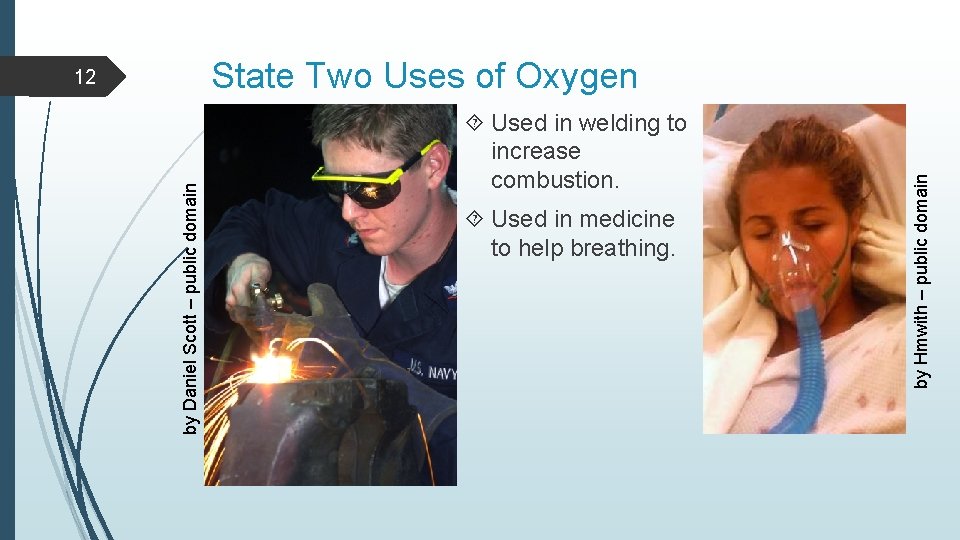 12

State Two Uses of Oxygen

by Daniel Scott – public domain

U.S. NAVY

Used in welding to increase combustion.

Used in medicine to help breathing.

by Hmwith – public domain